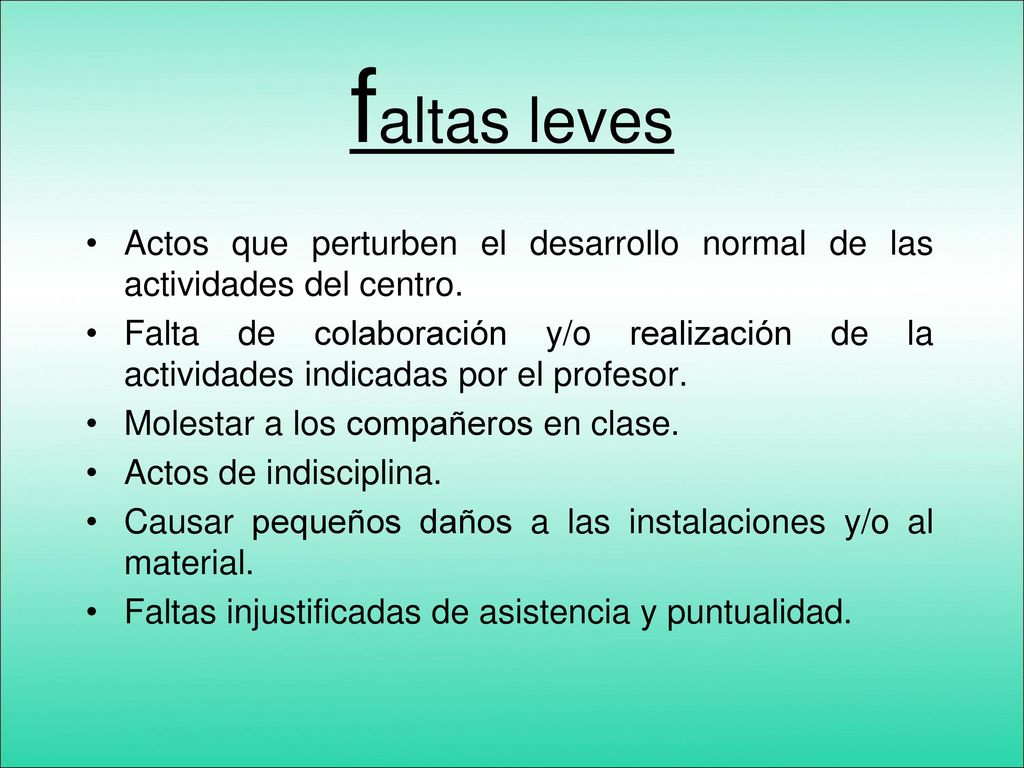 faltas leves

• Actos que perturben el desarrollo normal de las actividades del centro.
• Falta de colaboración y/o realización de la actividades indicadas por el profesor.
• Molestar a los compañeros en clase.
• Actos de indisciplina.
• Causar pequeños daños a las instalaciones y/o al material.
• Faltas injustificadas de asistencia y puntualidad.